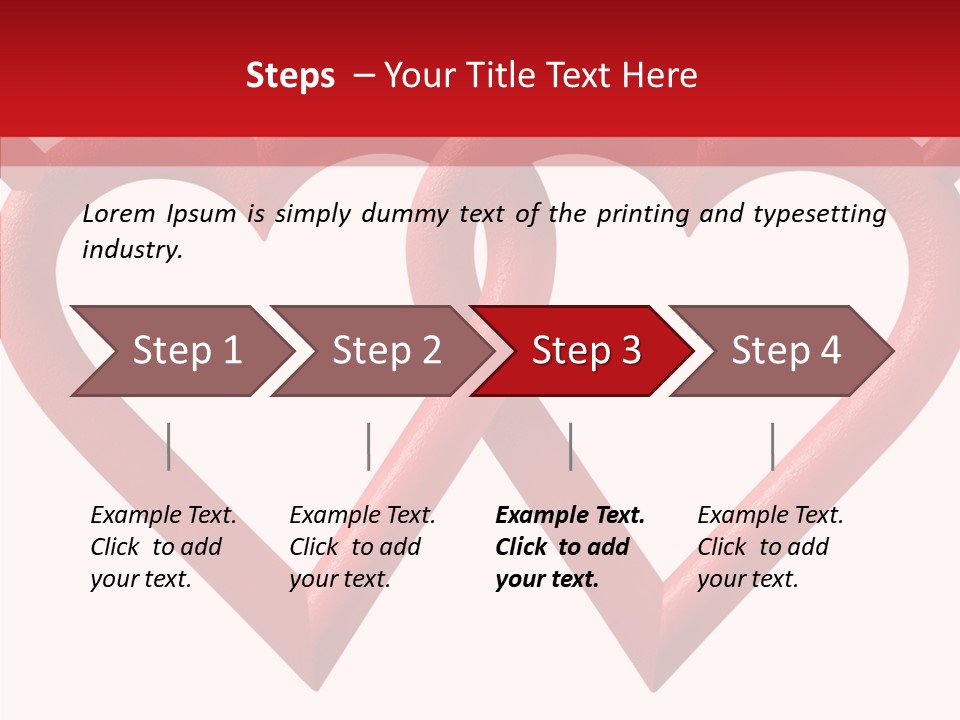 Steps – Your Title Text Here

Lorem Ipsum is simply dummy text of the printing and typesetting industry.

Step 1

Step 2

Step 3

Step 4

Example Text. Click to add your text.

Example Text. Click to add your text.

Example Text. Click to add your text.

Example Text. Click to add your text.